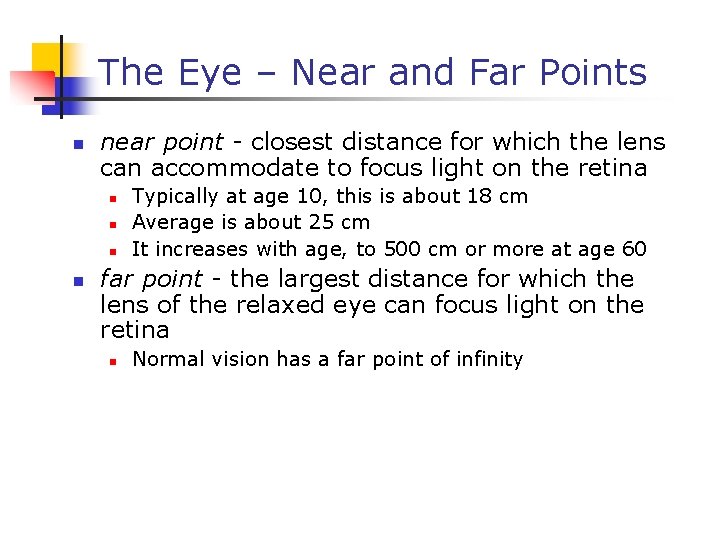 The Eye – Near and Far Points

- near point - closest distance for which the lens can accommodate to focus light on the retina
  - Typically at age 10, this is about 18 cm
  - Average is about 25 cm
  - It increases with age, to 500 cm or more at age 60
- far point - the largest distance for which the lens of the relaxed eye can focus light on the retina
  - Normal vision has a far point of infinity